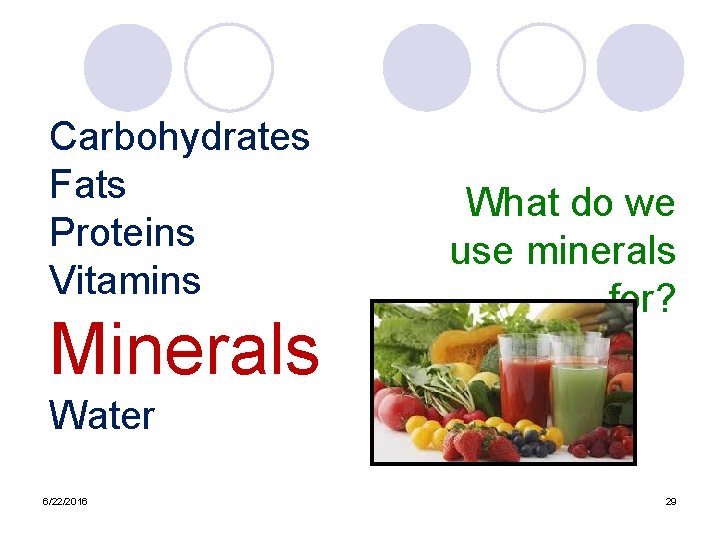 Carbohydrates
Fats
Proteins
Vitamins
Minerals
Water

What do we use minerals for?

6/22/2016

29